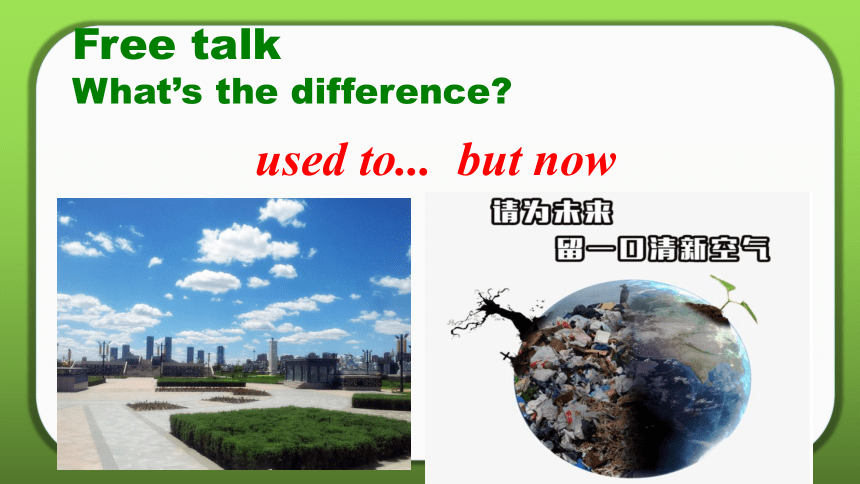 Free talk
What's the difference?

used to... but now

请为未来
留一口清新空气